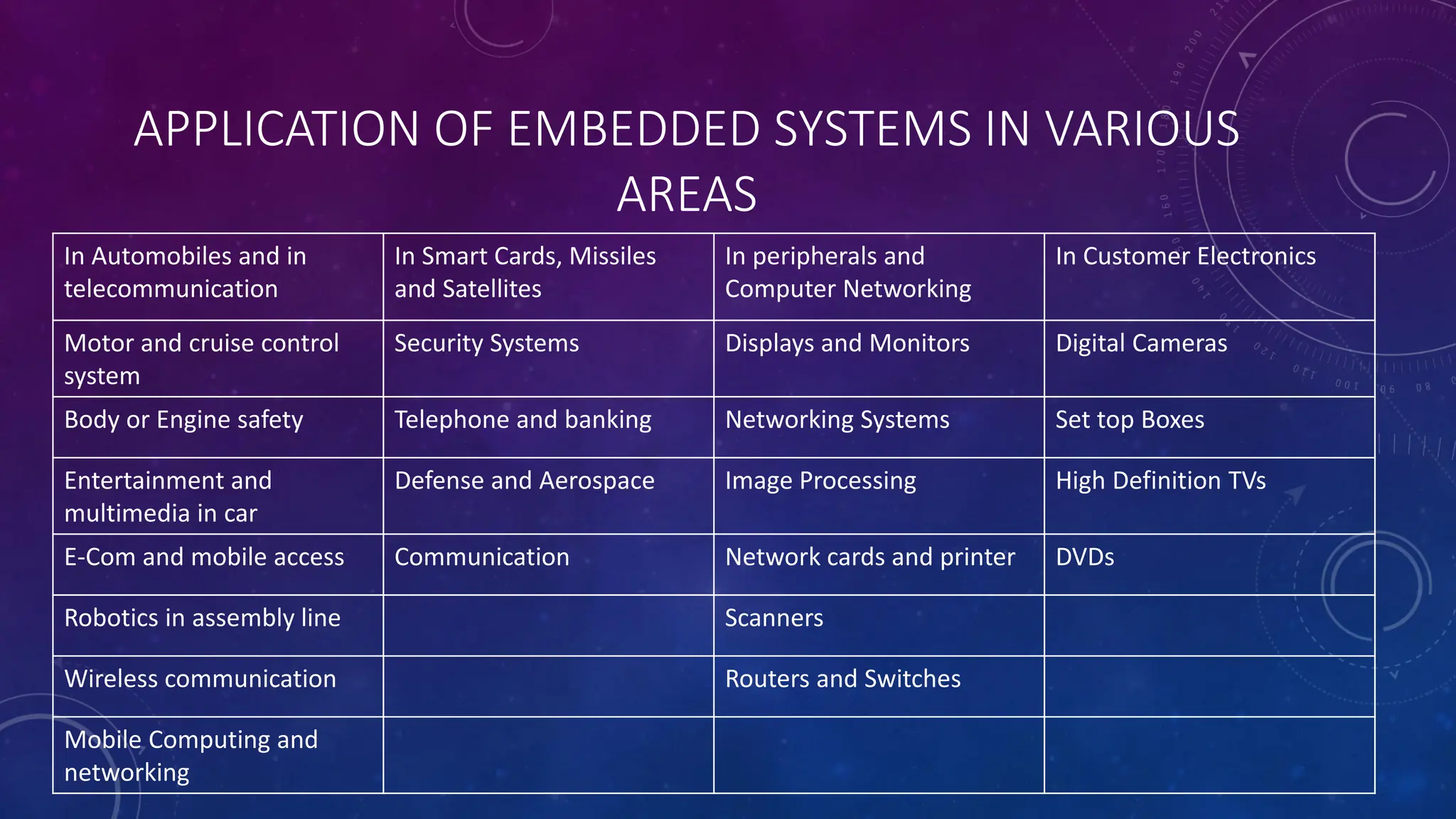 APPLICATION OF EMBEDDED SYSTEMS IN VARIOUS AREAS

| In Automobiles and in telecommunication | In Smart Cards, Missiles and Satellites | In peripherals and Computer Networking | In Customer Electronics |
|---|---|---|---|
| Motor and cruise control system | Security Systems | Displays and Monitors | Digital Cameras |
| Body or Engine safety | Telephone and banking | Networking Systems | Set top Boxes |
| Entertainment and multimedia in car | Defense and Aerospace | Image Processing | High Definition TVs |
| E-Com and mobile access | Communication | Network cards and printer | DVDs |
| Robotics in assembly line | | Scanners | |
| Wireless communication | | Routers and Switches | |
| Mobile Computing and networking | | | |